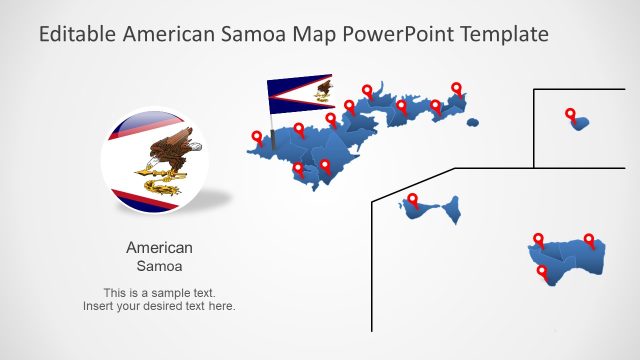 Editable American Samoa Map PowerPoint Template

American
Samoa

This is a sample text.
Insert your desired text here.